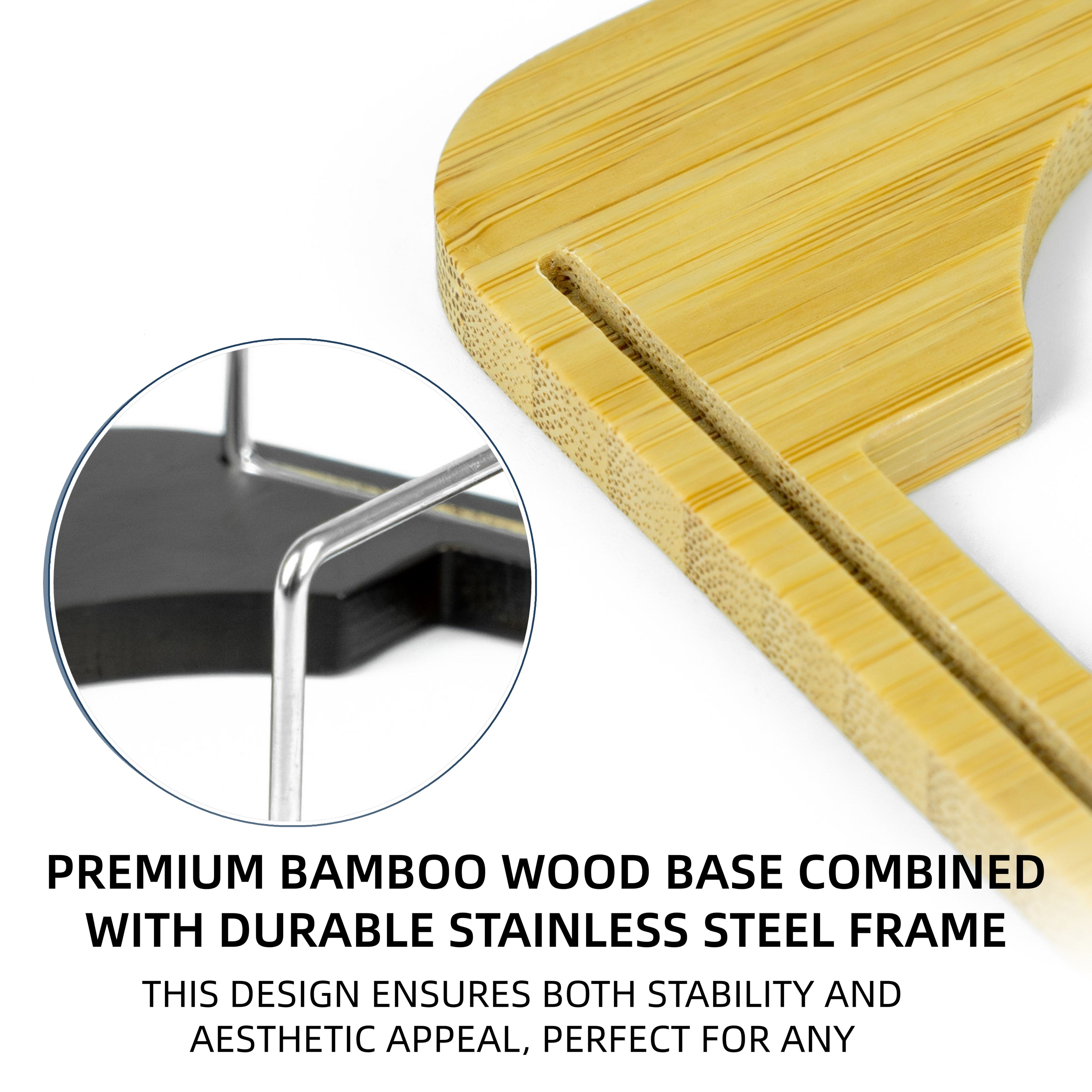 PREMIUM BAMBOO WOOD BASE COMBINED WITH DURABLE STAINLESS STEEL FRAME

THIS DESIGN ENSURES BOTH STABILITY AND AESTHETIC APPEAL, PERFECT FOR ANY